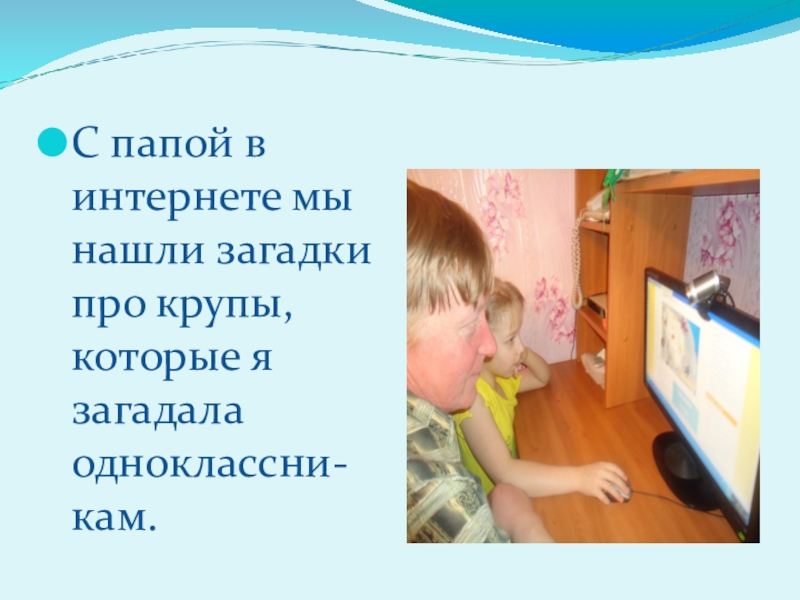 С папой в интернете мы нашли загадки про крупы, которые я загадала одноклассникам.